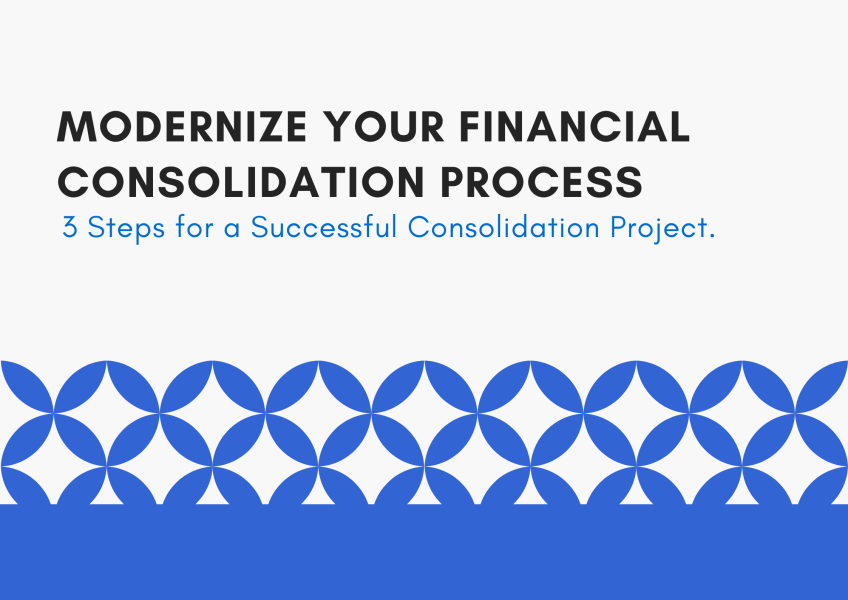 MODERNIZE YOUR FINANCIAL CONSOLIDATION PROCESS
3 Steps for a Successful Consolidation Project.